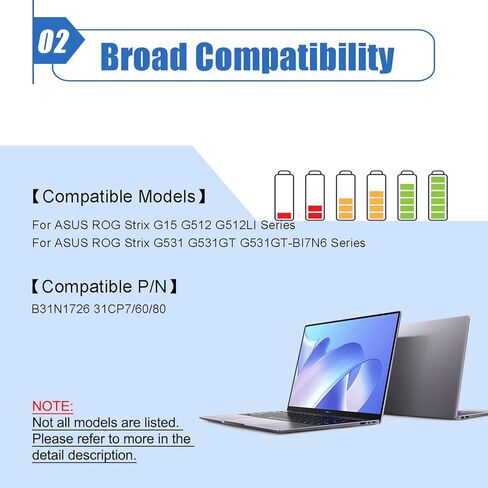 02 Broad Compatibility

【Compatible Models】
For ASUS ROG Strix G15 G512 G512LI Series
For ASUS ROG Strix G531 G531GT G531GT-BI7N6 Series

【Compatible P/N】
B31N1726 31CP7/60/80

NOTE:
Not all models are listed.
Please refer to more in the detail description.